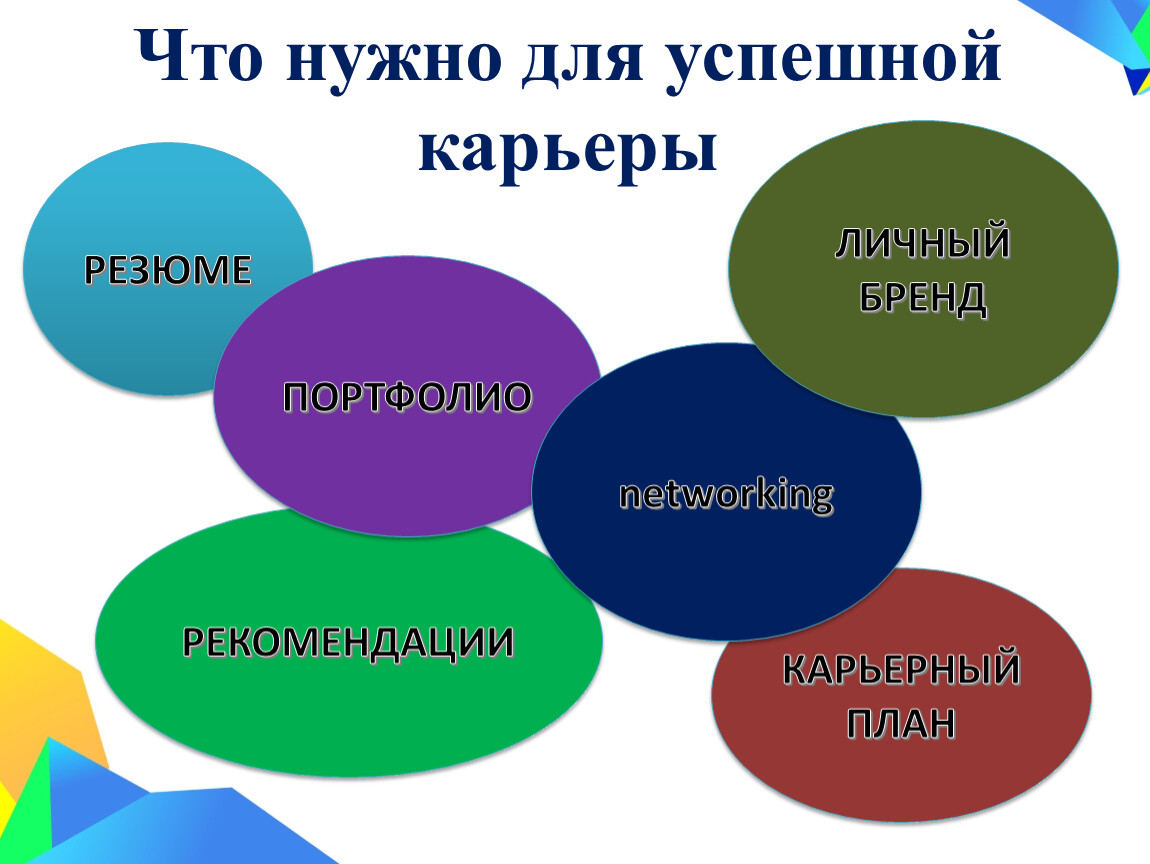 Что нужно для успешной карьеры

РЕЗЮМЕ

ЛИЧНЫЙ БРЕНД

ПОРТФОЛИО

networking

РЕКОМЕНДАЦИИ

КАРЬЕРНЫЙ ПЛАН